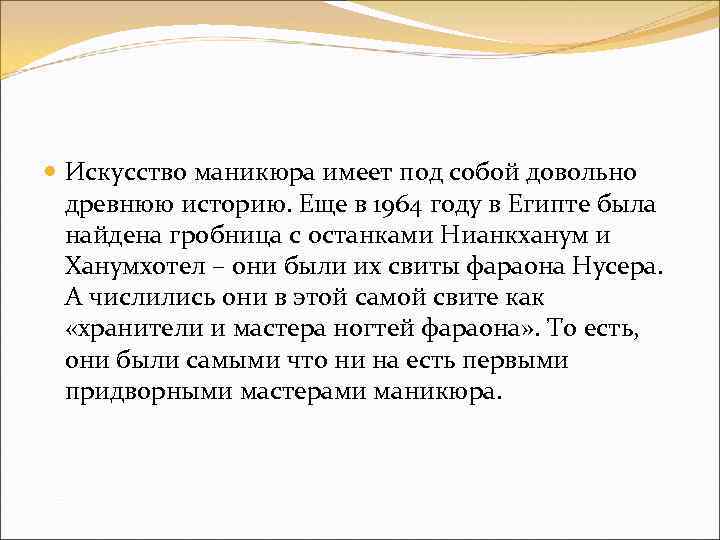 Искусство маникюра имеет под собой довольно древнюю историю. Еще в 1964 году в Египте была найдена гробница с останками Нианкханум и Ханумхотел – они были их свиты фараона Нусера. А числились они в этой самой свите как «хранители и мастера ногтей фараона». То есть, они были самыми что ни на есть первыми придворными мастерами маникюра.